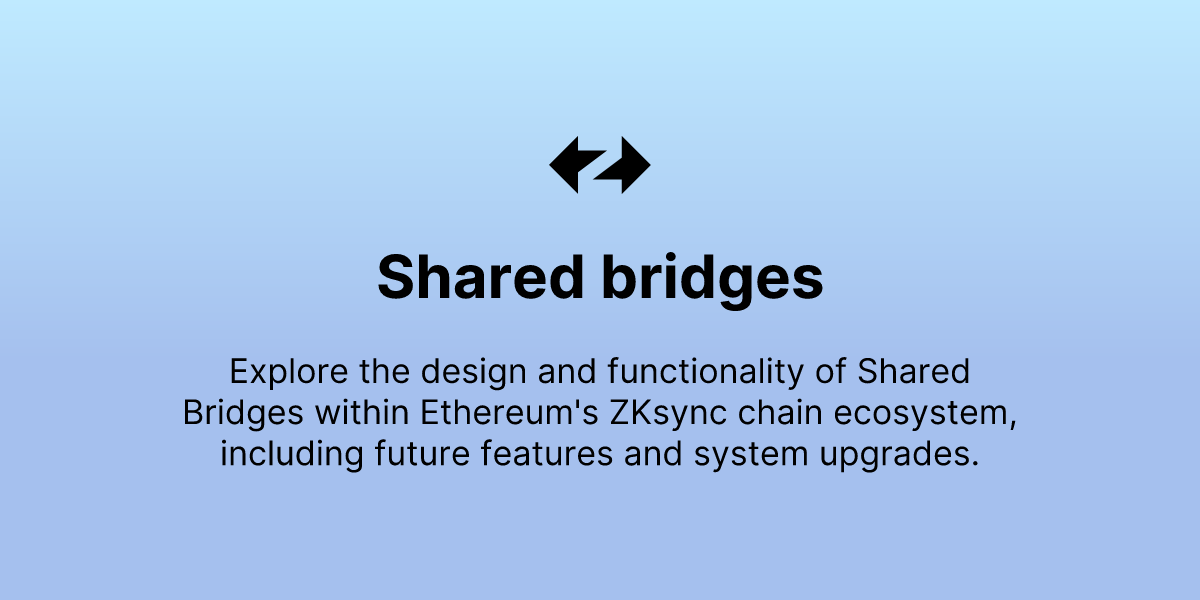 Shared bridges

Explore the design and functionality of Shared Bridges within Ethereum's ZKsync chain ecosystem, including future features and system upgrades.